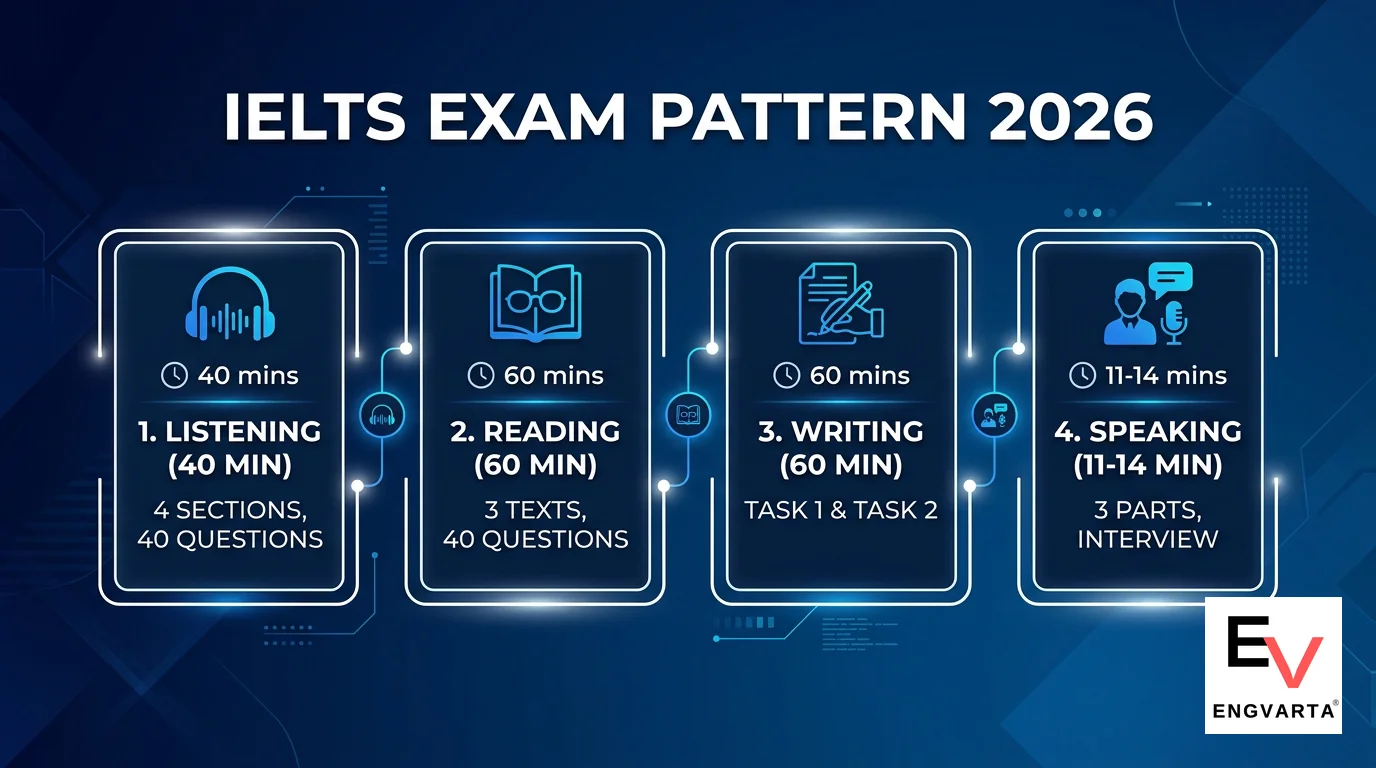 IELTS EXAM PATTERN 2026

40 mins

1. LISTENING (40 MIN)

4 SECTIONS, 40 QUESTIONS

60 mins

2. READING (60 MIN)

3 TEXTS, 40 QUESTIONS

60 mins

3. WRITING (60 MIN)

TASK 1 & TASK 2

11-14 mins

4. SPEAKING (11-14 MIN)

3 PARTS, INTERVIEW

EV
ENGVARTA®